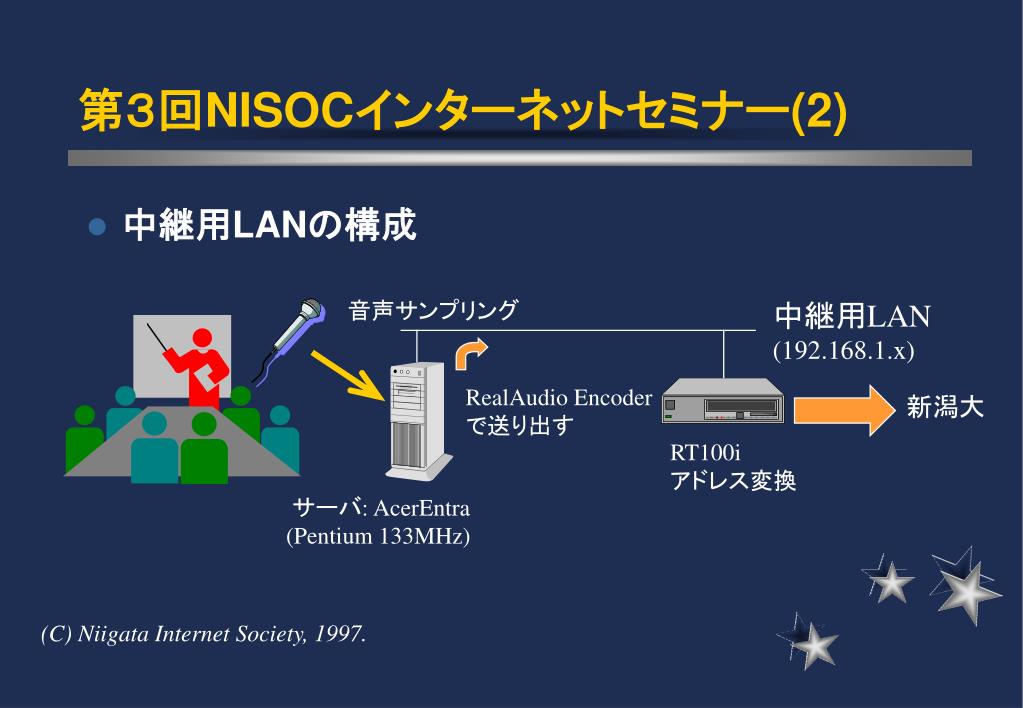 第３回NISOCインターネットセミナー(2)

中継用LANの構成

音声サンプリング

中継用LAN
(192.168.1.x)

RealAudio Encoder
で送り出す

新潟大

RT100i
アドレス変換

サーバ: AcerEntra
(Pentium 133MHz)

(C) Niigata Internet Society, 1997.